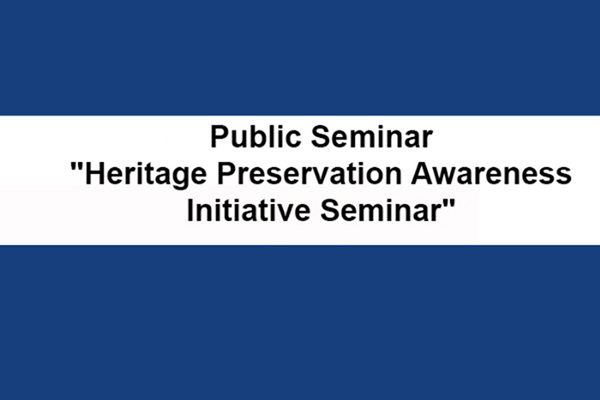 Public Seminar
"Heritage Preservation Awareness Initiative Seminar"